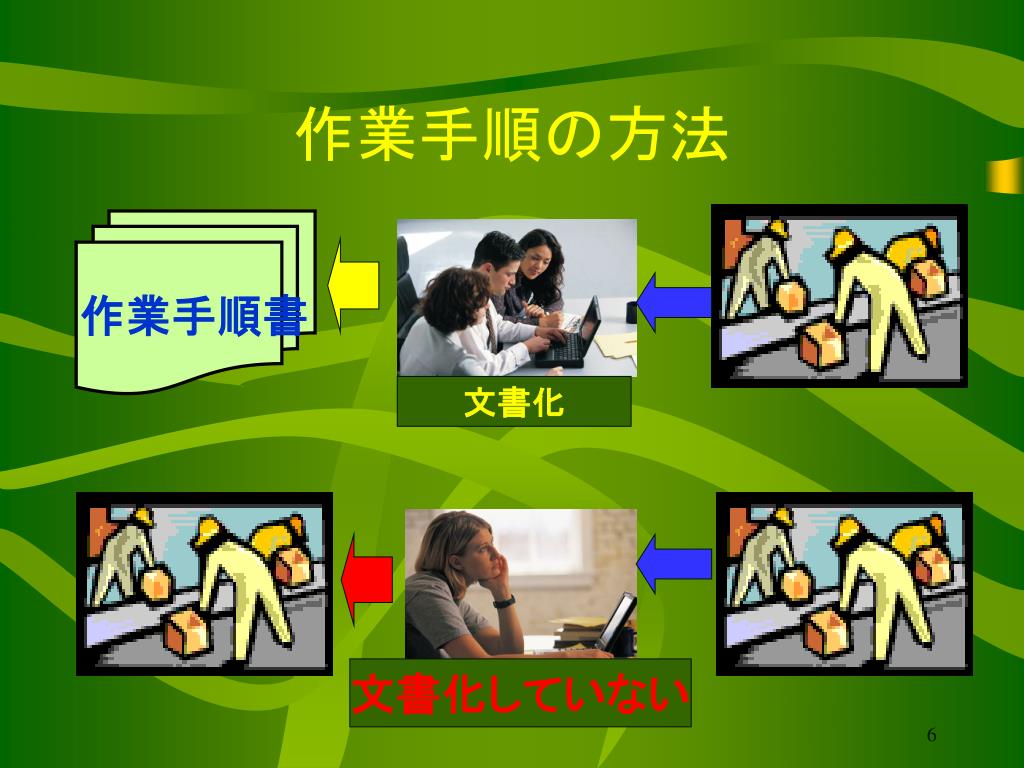 作業手順の方法

作業手順書

文書化

文書化していない

6